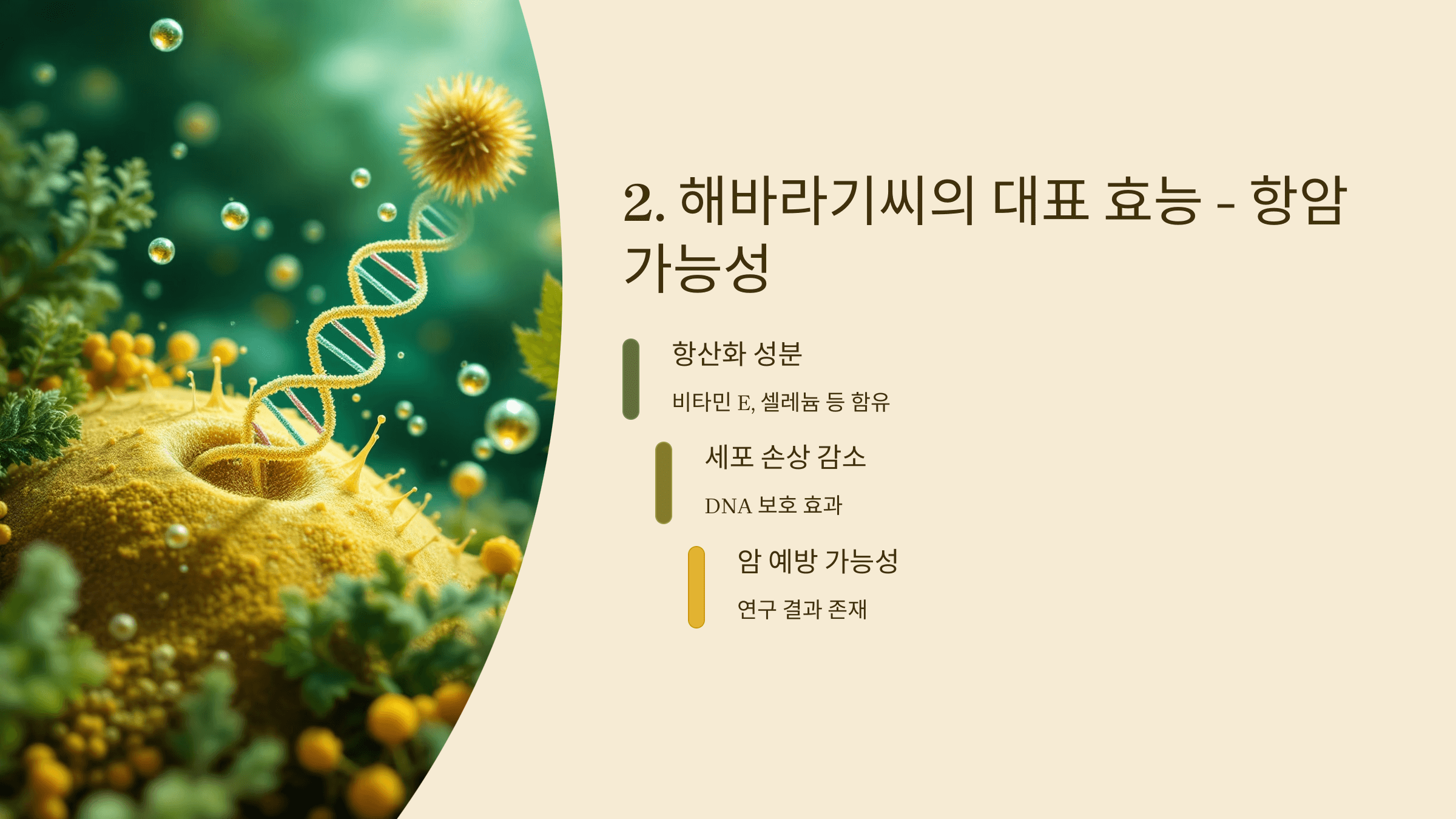 2. 해바라기씨의 대표 효능 - 항암 가능성

항산화 성분

비타민 E, 셀레늄 등 함유

세포 손상 감소

DNA 보호 효과

암 예방 가능성

연구 결과 존재